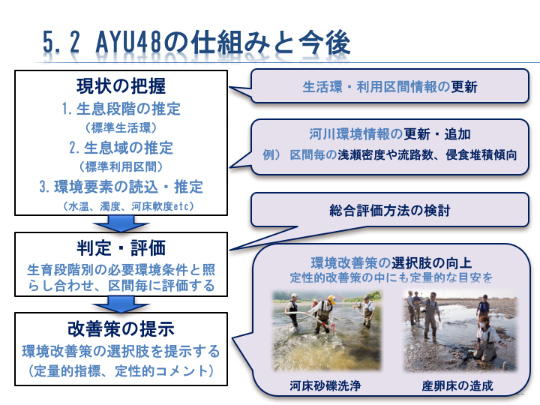 5.2 AYU48の仕組みと今後

現状の把握

1. 生息段階の推定

（標準生活環）

2. 生息域の推定

（標準利用区間）

3. 環境要素の読込・推定

（水温、濁度、河床軟度etc）

判定・評価

生育段階別の必要環境条件と照らし合わせ、区間毎に評価する

改善策の提示

環境改善策の選択肢を提示する

（定量的指標、定性的コメント）

生活環・利用区間情報の更新

河川環境情報の更新・追加

例） 区間毎の浅瀬密度や流路数、侵食堆積傾向

総合評価方法の検討

環境改善策の選択肢の向上

定性的改善策の中にも定量的な目安を

河床砂礫洗浄

産卵床の造成